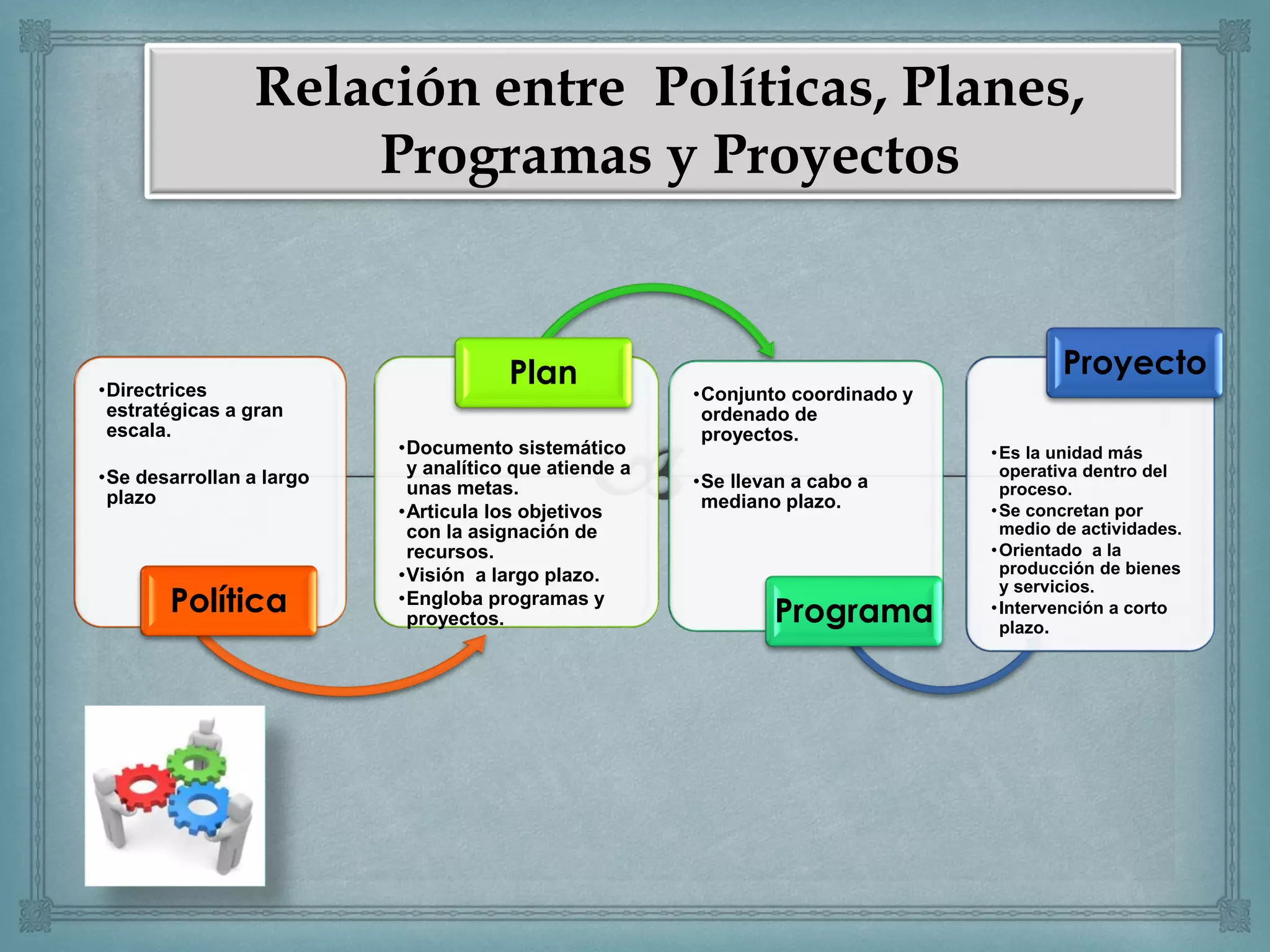 Relación entre Políticas, Planes, Programas y Proyectos

•Directrices estratégicas a gran escala.

•Se desarrollan a largo plazo

Política

Plan

•Documento sistemático y analítico que atiende a unas metas.
•Articula los objetivos con la asignación de recursos.
•Visión a largo plazo.
•Engloba programas y proyectos.

•Conjunto coordinado y ordenado de proyectos.

•Se llevan a cabo a mediano plazo.

Programa

Proyecto

•Es la unidad más operativa dentro del proceso.
•Se concretan por medio de actividades.
•Orientado a la producción de bienes y servicios.
•Intervención a corto plazo.